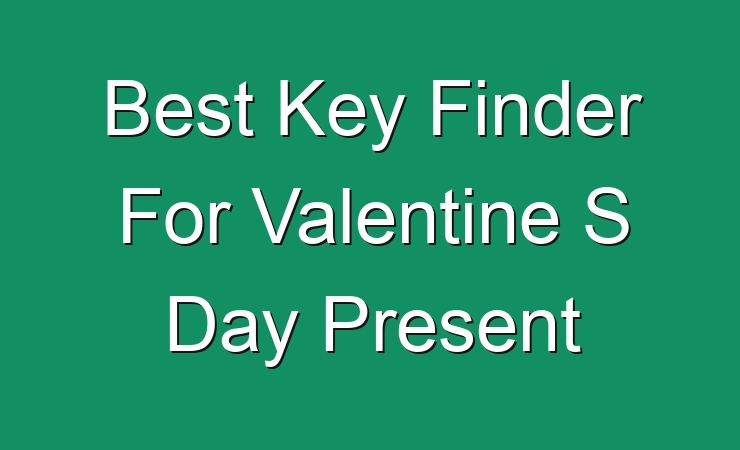 Best Key Finder For Valentine S Day Present